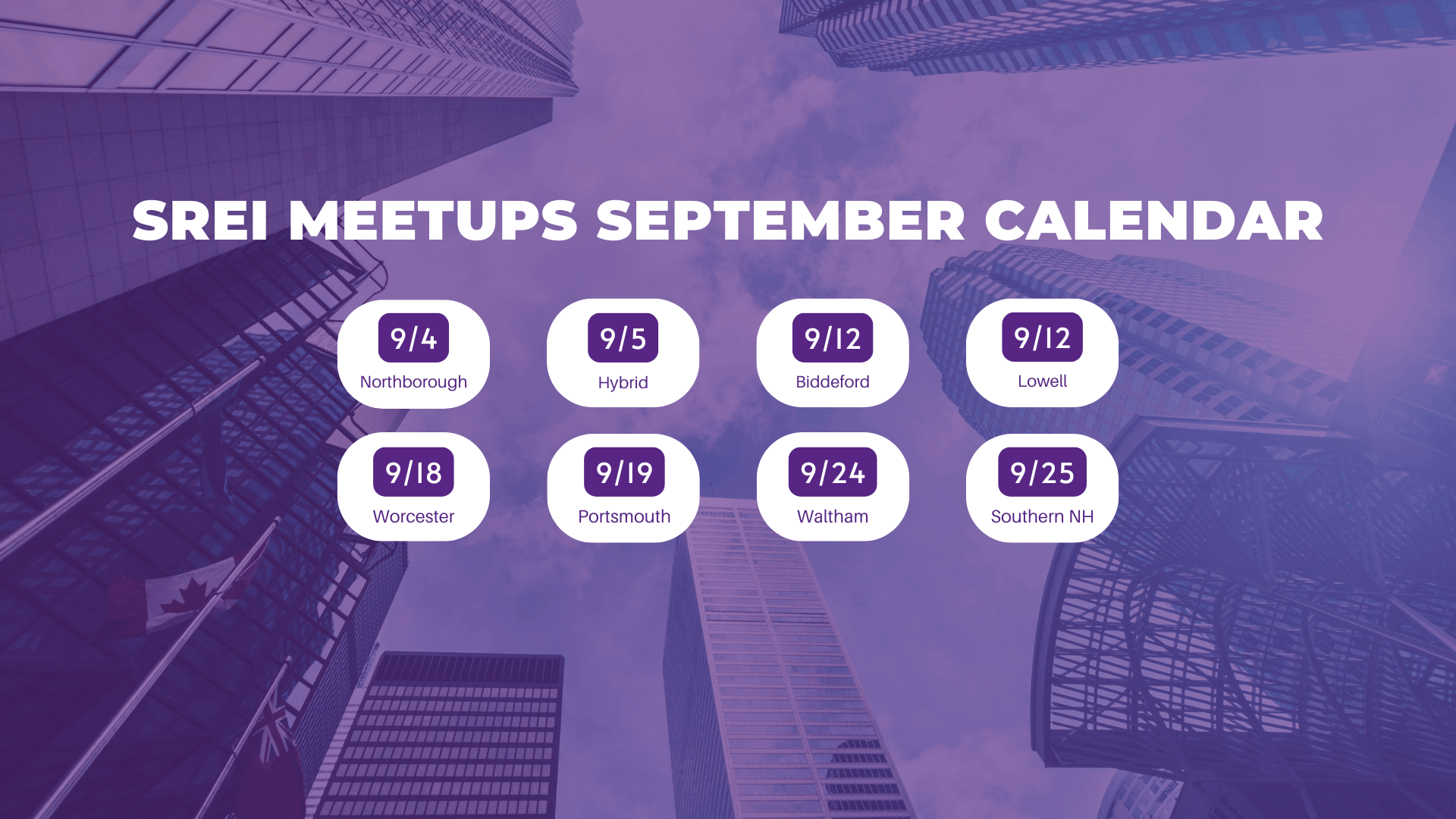 SREI MEETUPS SEPTEMBER CALENDAR

9/4
Northborough

9/5
Hybrid

9/12
Biddeford

9/12
Lowell

9/18
Worcester

9/19
Portsmouth

9/24
Waltham

9/25
Southern NH